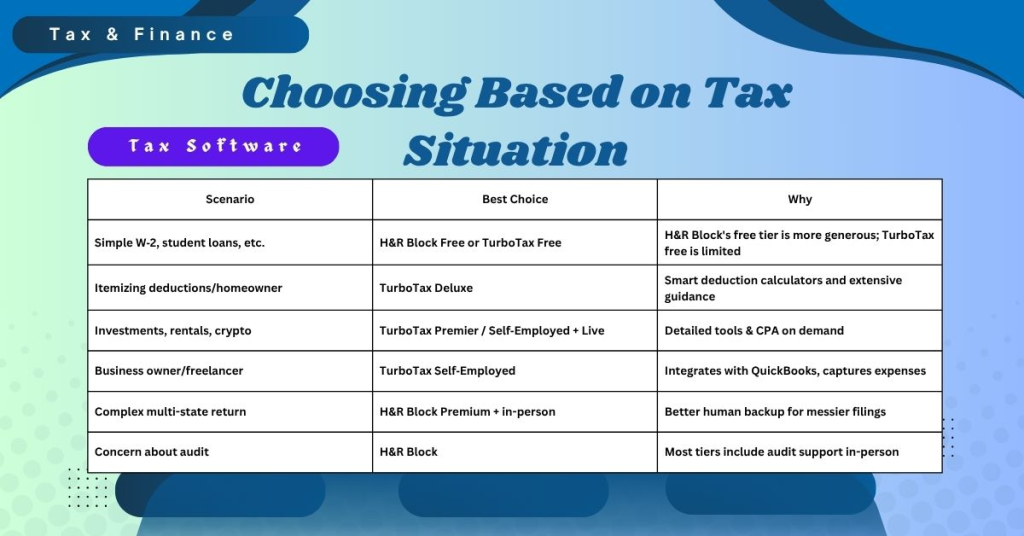 Tax & Finance

Choosing Based on Tax Situation

Tax Software

| Scenario | Best Choice | Why |
|---|---|---|
| Simple W-2, student loans, etc. | H&R Block Free or TurboTax Free | H&R Block's free tier is more generous; TurboTax free is limited |
| Itemizing deductions/homeowner | TurboTax Deluxe | Smart deduction calculators and extensive guidance |
| Investments, rentals, crypto | TurboTax Premier / Self-Employed + Live | Detailed tools & CPA on demand |
| Business owner/freelancer | TurboTax Self-Employed | Integrates with QuickBooks, captures expenses |
| Complex multi-state return | H&R Block Premium + in-person | Better human backup for messier filings |
| Concern about audit | H&R Block | Most tiers include audit support in-person |